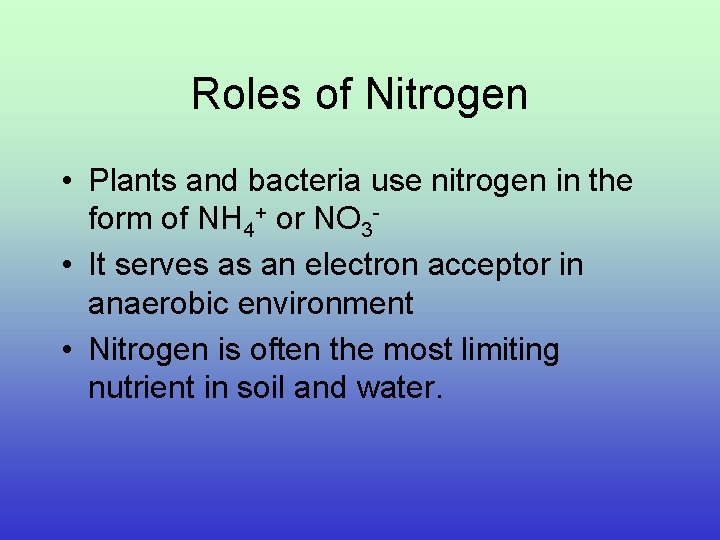 Roles of Nitrogen

• Plants and bacteria use nitrogen in the form of $NH_4^+$ or $NO_3^-$
• It serves as an electron acceptor in anaerobic environment
• Nitrogen is often the most limiting nutrient in soil and water.